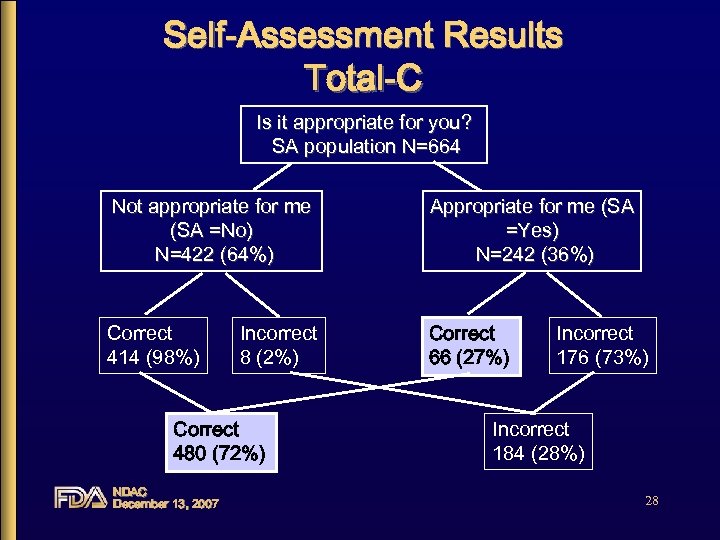 Self-Assessment Results
Total-C

Is it appropriate for you?
SA population N=664

Not appropriate for me (SA =No) N=422 (64%)

Appropriate for me (SA =Yes) N=242 (36%)

Correct
414 (98%)

Incorrect
8 (2%)

Correct
66 (27%)

Incorrect
176 (73%)

Correct
480 (72%)

Incorrect
184 (28%)

FDA NDAC
December 13, 2007

28